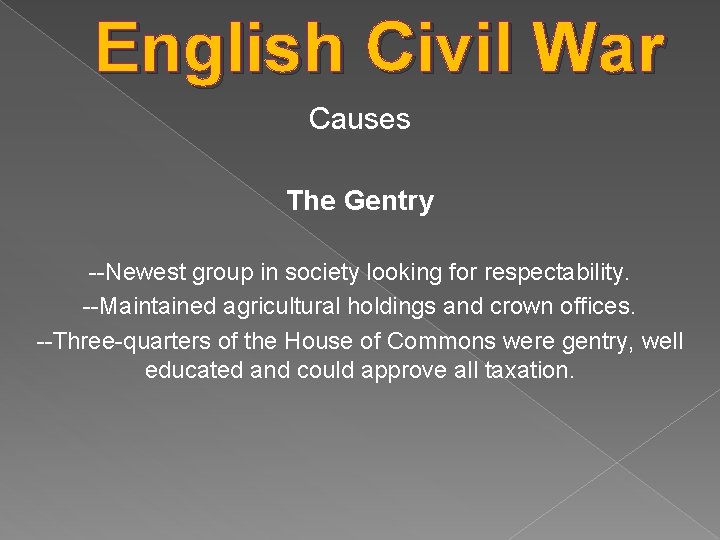 English Civil War

Causes

The Gentry

--Newest group in society looking for respectability.

--Maintained agricultural holdings and crown offices.

--Three-quarters of the House of Commons were gentry, well educated and could approve all taxation.